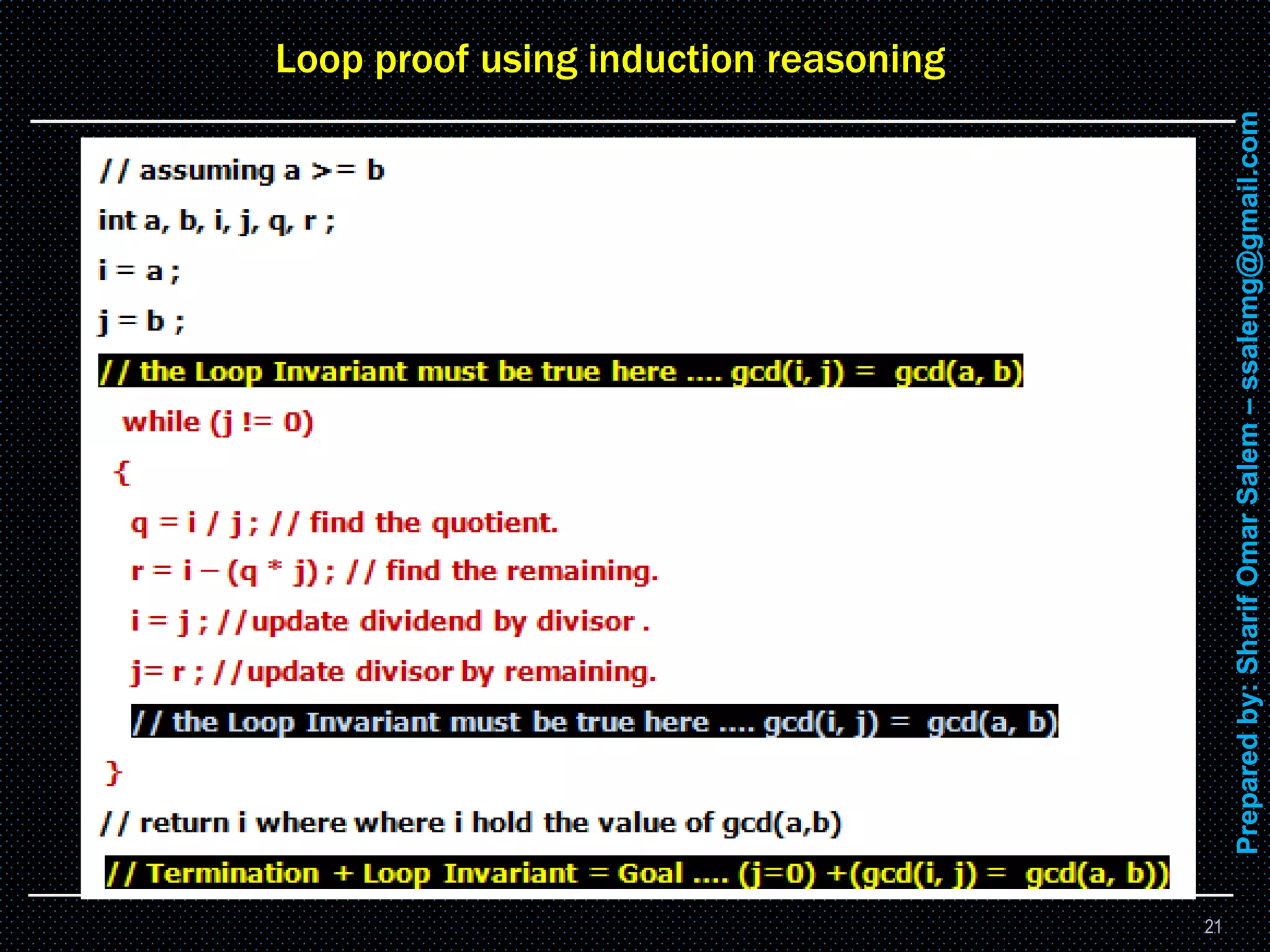 Loop proof using induction reasoning

// assuming a >= b

int a, b, i, j, q, r ;

i = a ;

j = b ;

// the Loop Invariant must be true here .... gcd(i, j) = gcd(a, b)

while (j != 0)

{

q = i / j ; // find the quotient.

r = i – (q * j) ; // find the remaining.

i = j ; //update dividend by divisor .

j= r ; //update divisor by remaining.

// the Loop Invariant must be true here .... gcd(i, j) = gcd(a, b)

}

// return i where where i hold the value of gcd(a,b)

// Termination + Loop Invariant = Goal .... (j=0) +(gcd(i, j) = gcd(a, b))

Prepared by: Sharif Omar Salem – ssalemg@gmail.com

21